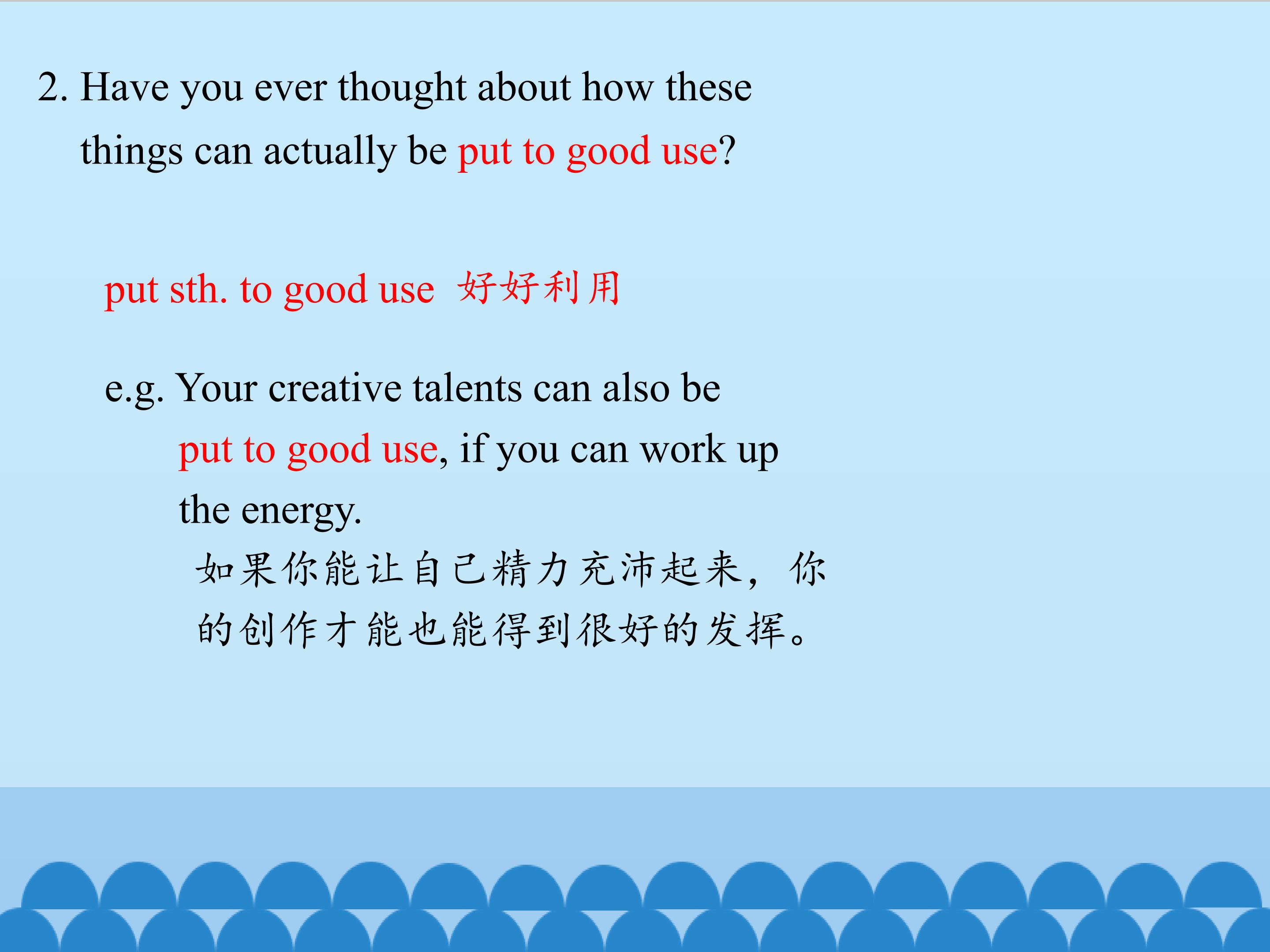 2. Have you ever thought about how these things can actually be put to good use?

put sth. to good use 好好利用

e.g. Your creative talents can also be put to good use, if you can work up the energy.
如果你能让自己精力充沛起来，你的创作才能也能得到很好的发挥。